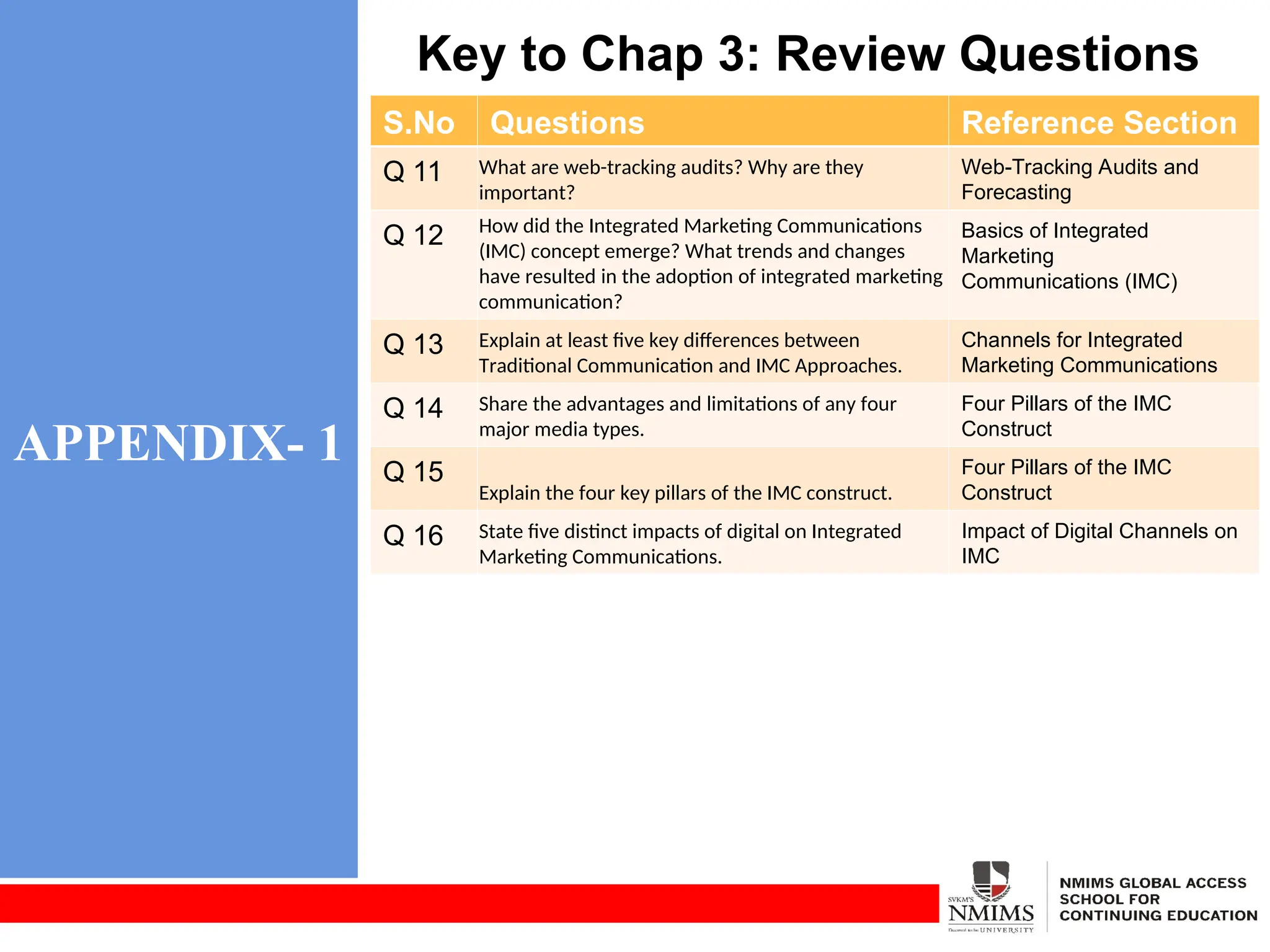 APPENDIX- 1

Key to Chap 3: Review Questions

| S.No | Questions | Reference Section |
|---|---|---|
| Q 11 | What are web-tracking audits? Why are they important? | Web-Tracking Audits and Forecasting |
| Q 12 | How did the Integrated Marketing Communications (IMC) concept emerge? What trends and changes have resulted in the adoption of integrated marketing communication? | Basics of Integrated Marketing Communications (IMC) |
| Q 13 | Explain at least five key differences between Traditional Communication and IMC Approaches. | Channels for Integrated Marketing Communications |
| Q 14 | Share the advantages and limitations of any four major media types. | Four Pillars of the IMC Construct |
| Q 15 | Explain the four key pillars of the IMC construct. | Four Pillars of the IMC Construct |
| Q 16 | State five distinct impacts of digital on Integrated Marketing Communications. | Impact of Digital Channels on IMC |

SVKM'S NMIMS Deemed to be UNIVERSITY

NMIMS GLOBAL ACCESS SCHOOL FOR CONTINUING EDUCATION